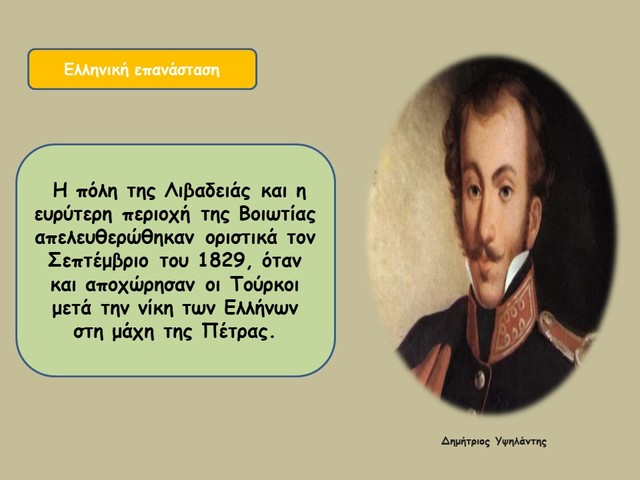 Ελληνική επανάσταση

Η πόλη της Λιβαδειάς και η ευρύτερη περιοχή της Βοιωτίας απελευθερώθηκαν οριστικά τον Σεπτέμβριο του 1829, όταν και αποχώρησαν οι Τούρκοι μετά την νίκη των Ελλήνων στη μάχη της Πέτρας.

Δημήτριος Υψηλάντης